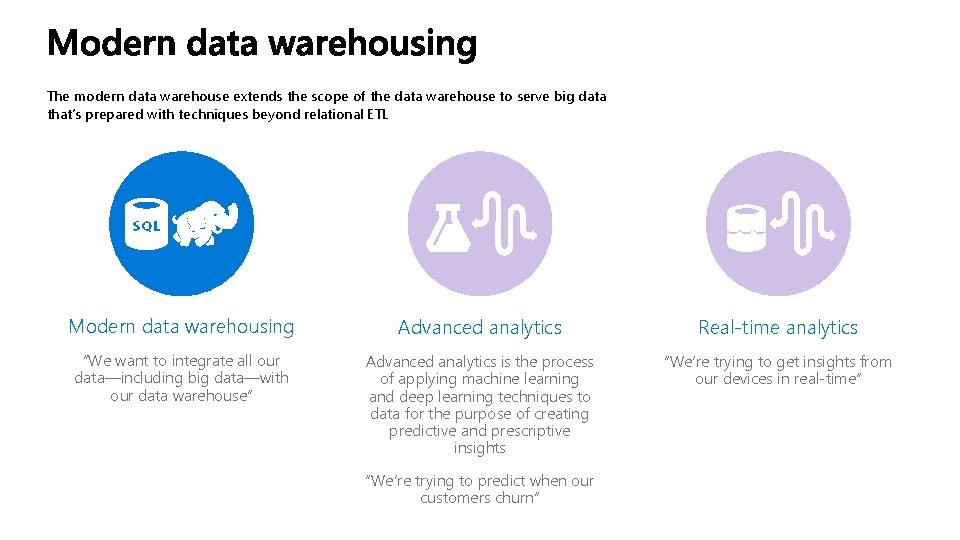 Modern data warehousing

The modern data warehouse extends the scope of the data warehouse to serve big data that's prepared with techniques beyond relational ETL

SQL

Modern data warehousing

"We want to integrate all our data—including big data—with our data warehouse"

Advanced analytics

Advanced analytics is the process of applying machine learning and deep learning techniques to data for the purpose of creating predictive and prescriptive insights

"We're trying to predict when our customers churn"

Real-time analytics

"We're trying to get insights from our devices in real-time"